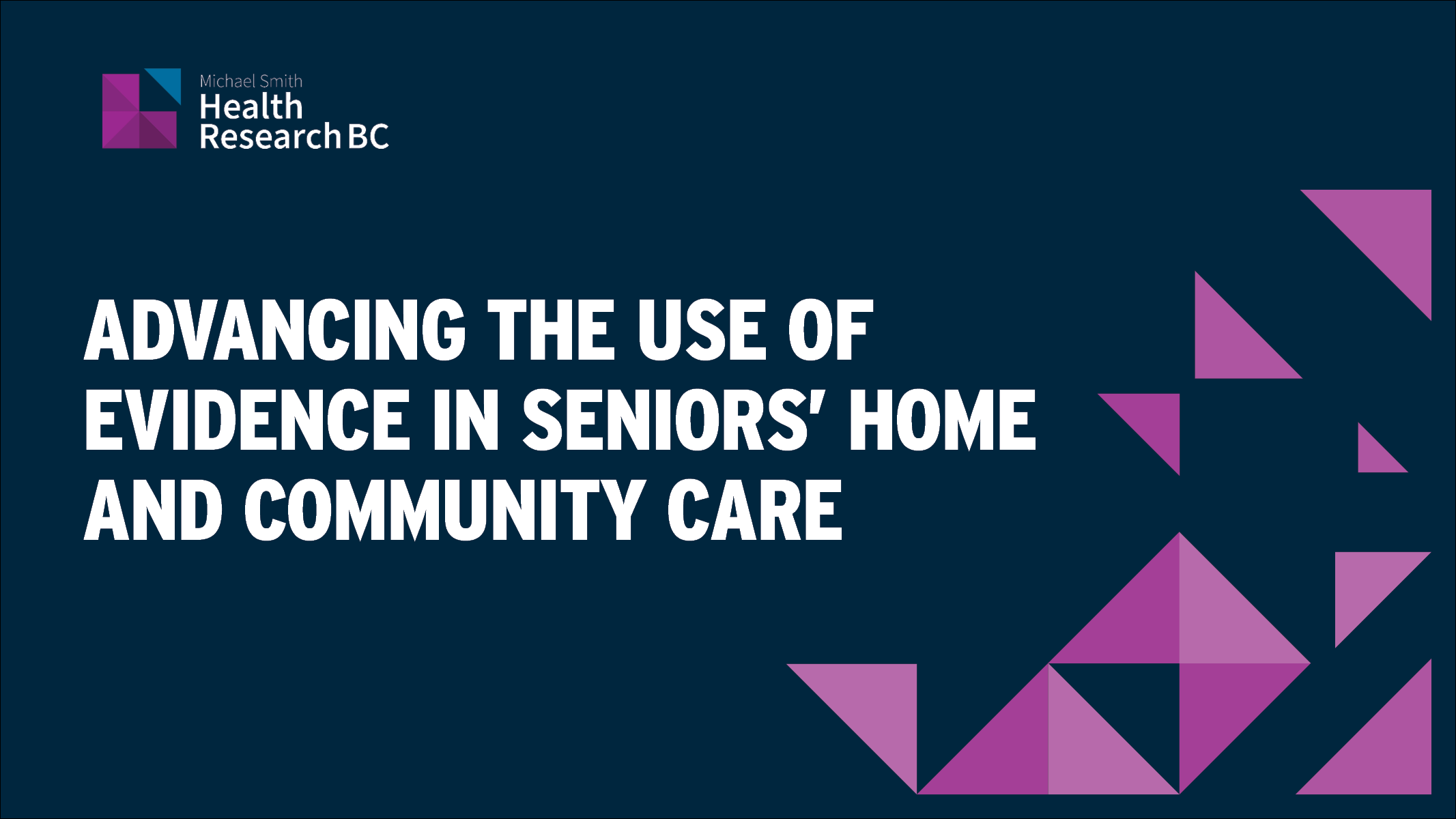 Michael Smith
Health
Research BC

ADVANCING THE USE OF EVIDENCE IN SENIORS' HOME AND COMMUNITY CARE